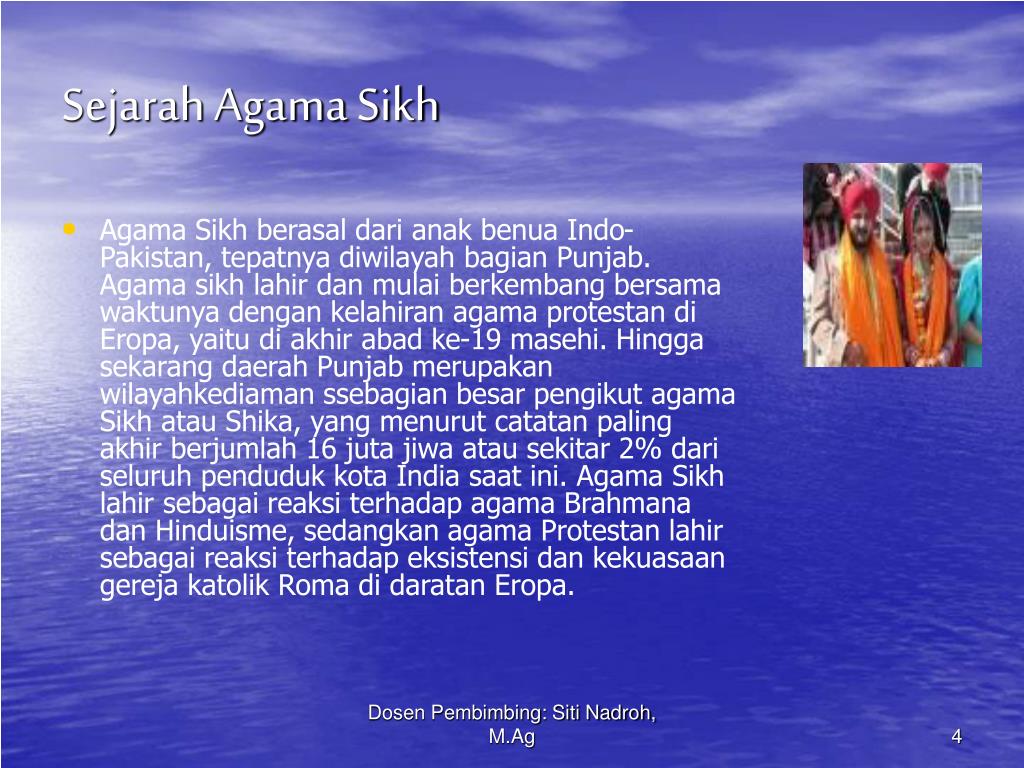 Sejarah Agama Sikh

• Agama Sikh berasal dari anak benua Indo-Pakistan, tepatnya diwilayah bagian Punjab. Agama sikh lahir dan mulai berkembang bersama waktunya dengan kelahiran agama protestan di Eropa, yaitu di akhir abad ke-19 masehi. Hingga sekarang daerah Punjab merupakan wilayahkediaman ssebagian besar pengikut agama Sikh atau Shika, yang menurut catatan paling akhir berjumlah 16 juta jiwa atau sekitar 2% dari seluruh penduduk kota India saat ini. Agama Sikh lahir sebagai reaksi terhadap agama Brahmana dan Hinduisme, sedangkan agama Protestan lahir sebagai reaksi terhadap eksistensi dan kekuasaan gereja katolik Roma di daratan Eropa.

Dosen Pembimbing: Siti Nadroh, M.Ag

4